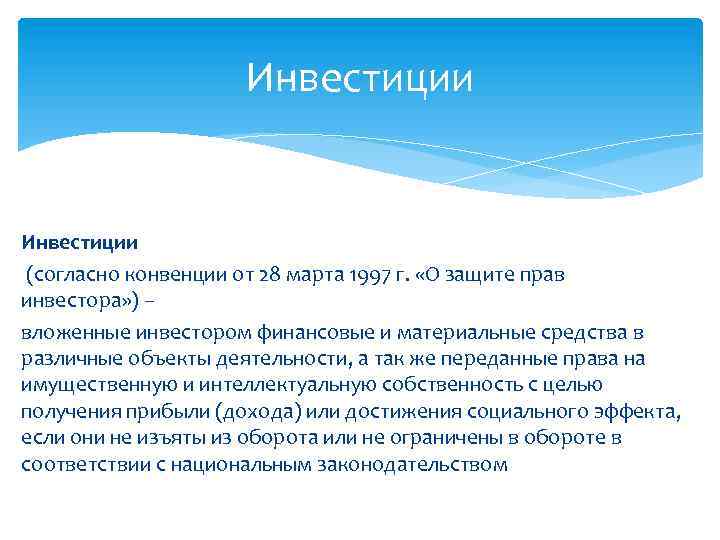 Инвестиции

Инвестиции

(согласно конвенции от 28 марта 1997 г. «О защите прав инвестора») –

вложенные инвестором финансовые и материальные средства в различные объекты деятельности, а так же переданные права на имущественную и интеллектуальную собственность с целью получения прибыли (дохода) или достижения социального эффекта, если они не изъяты из оборота или не ограничены в обороте в соответствии с национальным законодательством